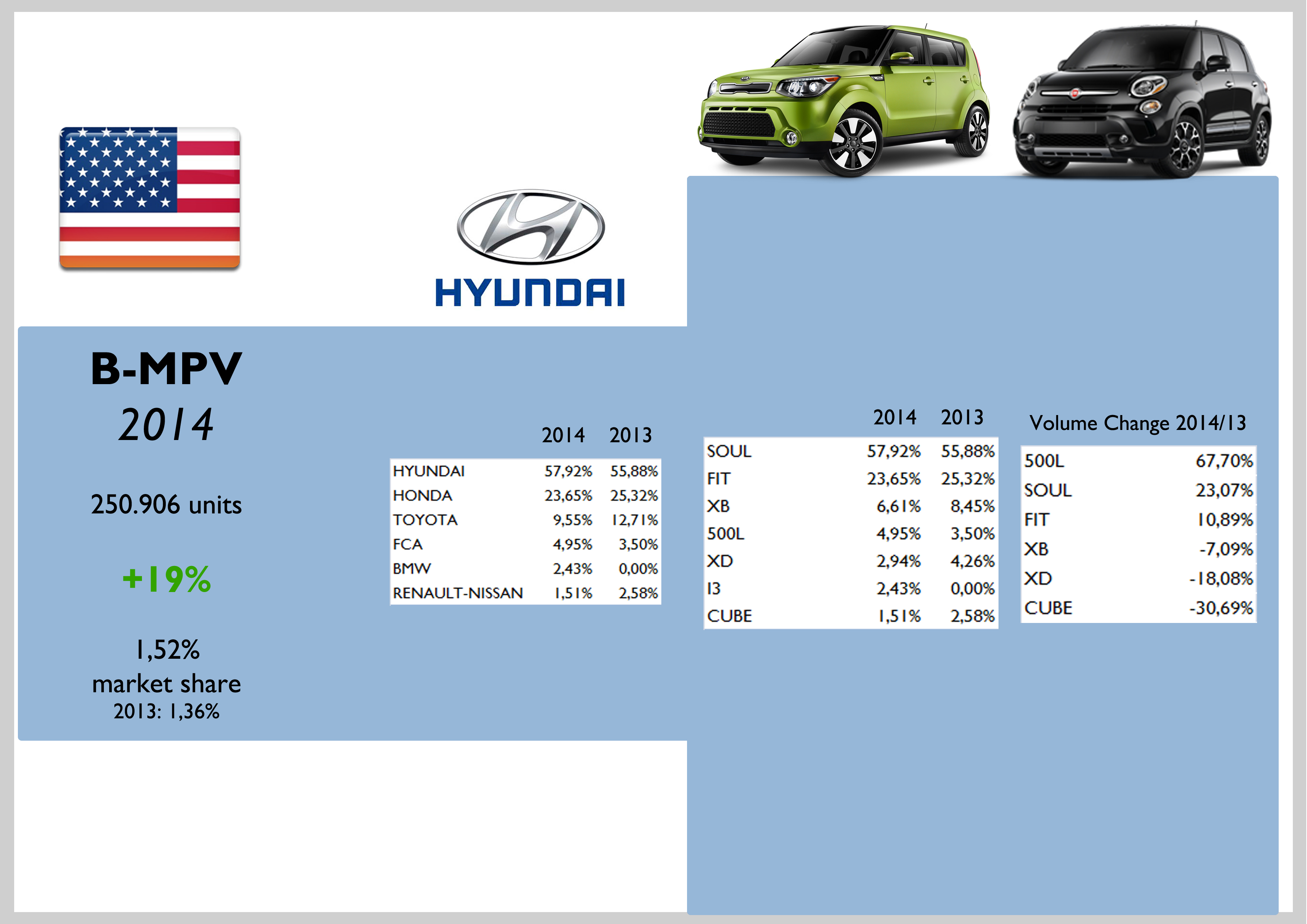 HYUNDAI

B-MPV

2014

250.906 units

+19%

1,52%
market share
2013: 1,36%

|  | 2014 | 2013 |
|---|---|---|
| HYUNDAI | 57,92% | 55,88% |
| HONDA | 23,65% | 25,32% |
| TOYOTA | 9,55% | 12,71% |
| FCA | 4,95% | 3,50% |
| BMW | 2,43% | 0,00% |
| RENAULT-NISSAN | 1,51% | 2,58% |

|  | 2014 | 2013 |
|---|---|---|
| SOUL | 57,92% | 55,88% |
| FIT | 23,65% | 25,32% |
| XB | 6,61% | 8,45% |
| 500L | 4,95% | 3,50% |
| XD | 2,94% | 4,26% |
| I3 | 2,43% | 0,00% |
| CUBE | 1,51% | 2,58% |

Volume Change 2014/13

| 500L | 67,70% |
|---|---|
| SOUL | 23,07% |
| FIT | 10,89% |
| XB | -7,09% |
| XD | -18,08% |
| CUBE | -30,69% |